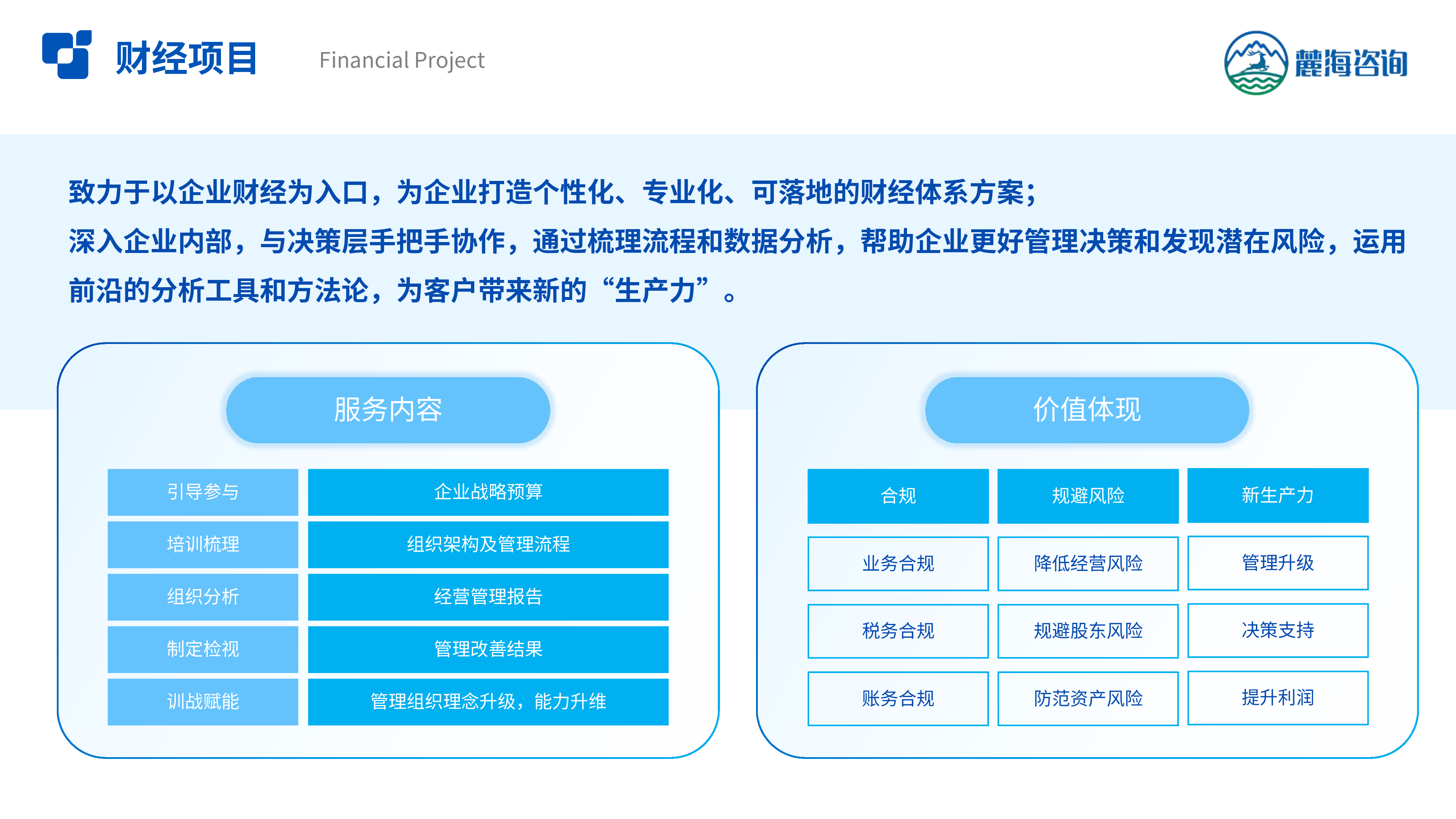 财经项目 Financial Project

麓海咨询

致力于以企业财经为入口，为企业打造个性化、专业化、可落地的财经体系方案；
深入企业内部，与决策层手把手协作，通过梳理流程和数据分析，帮助企业更好管理决策和发现潜在风险，运用前沿的分析工具和方法论，为客户带来新的“生产力”。

服务内容

| 引导参与 | 企业战略预算 |
|---|---|
| 培训梳理 | 组织架构及管理流程 |
| 组织分析 | 经营管理报告 |
| 制定检视 | 管理改善结果 |
| 训战赋能 | 管理组织理念升级，能力升维 |

价值体现

| 合规 | 规避风险 | 新生产力 |
|---|---|---|
| 业务合规 | 降低经营风险 | 管理升级 |
| 税务合规 | 规避股东风险 | 决策支持 |
| 账务合规 | 防范资产风险 | 提升利润 |